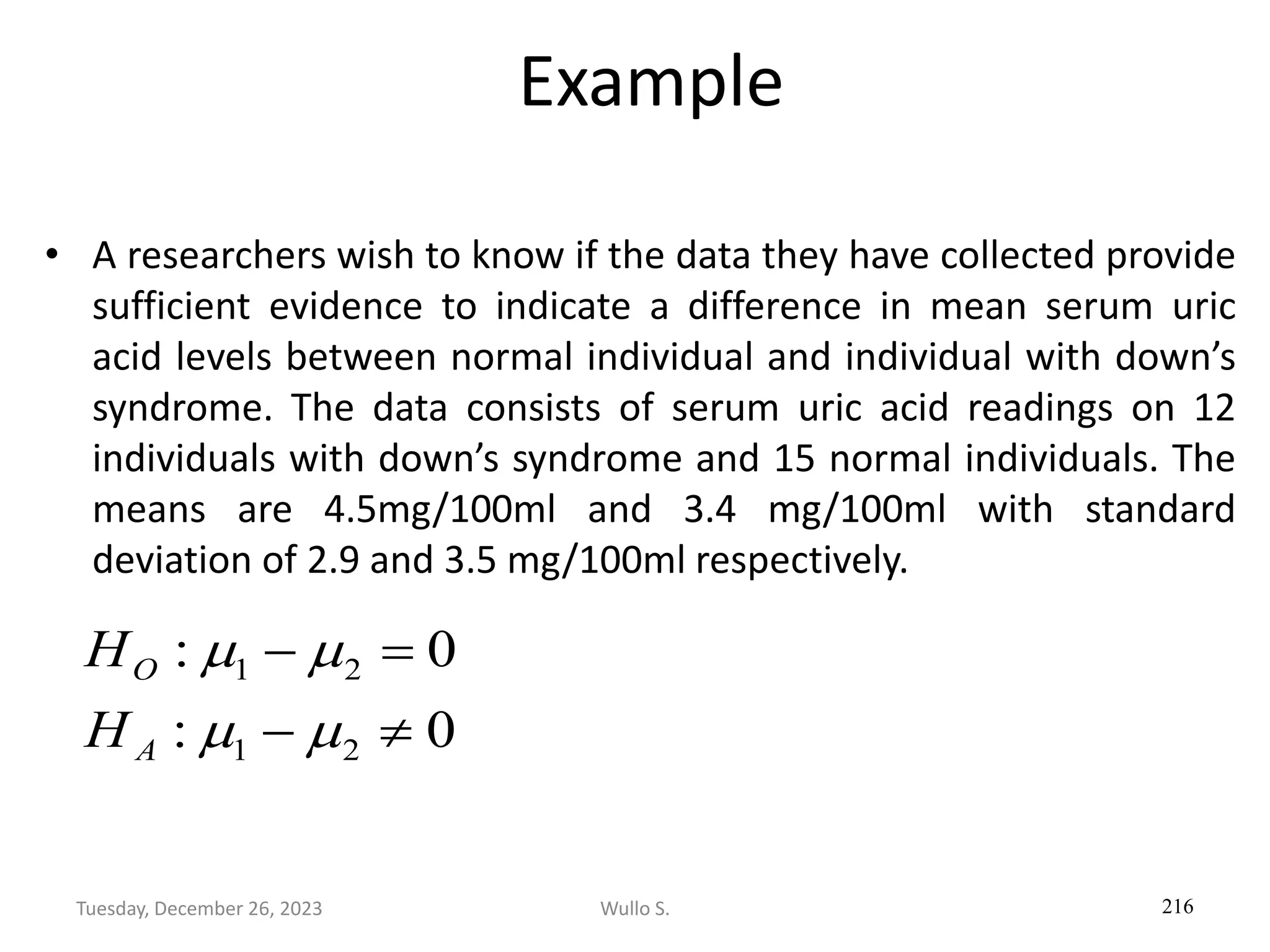 Example

• A researchers wish to know if the data they have collected provide sufficient evidence to indicate a difference in mean serum uric acid levels between normal individual and individual with down’s syndrome. The data consists of serum uric acid readings on 12 individuals with down’s syndrome and 15 normal individuals. The means are 4.5mg/100ml and 3.4 mg/100ml with standard deviation of 2.9 and 3.5 mg/100ml respectively.

$H_O : \mu_1 - \mu_2 = 0$
$H_A : \mu_1 - \mu_2 \neq 0$

Tuesday, December 26, 2023 Wullo S. 216